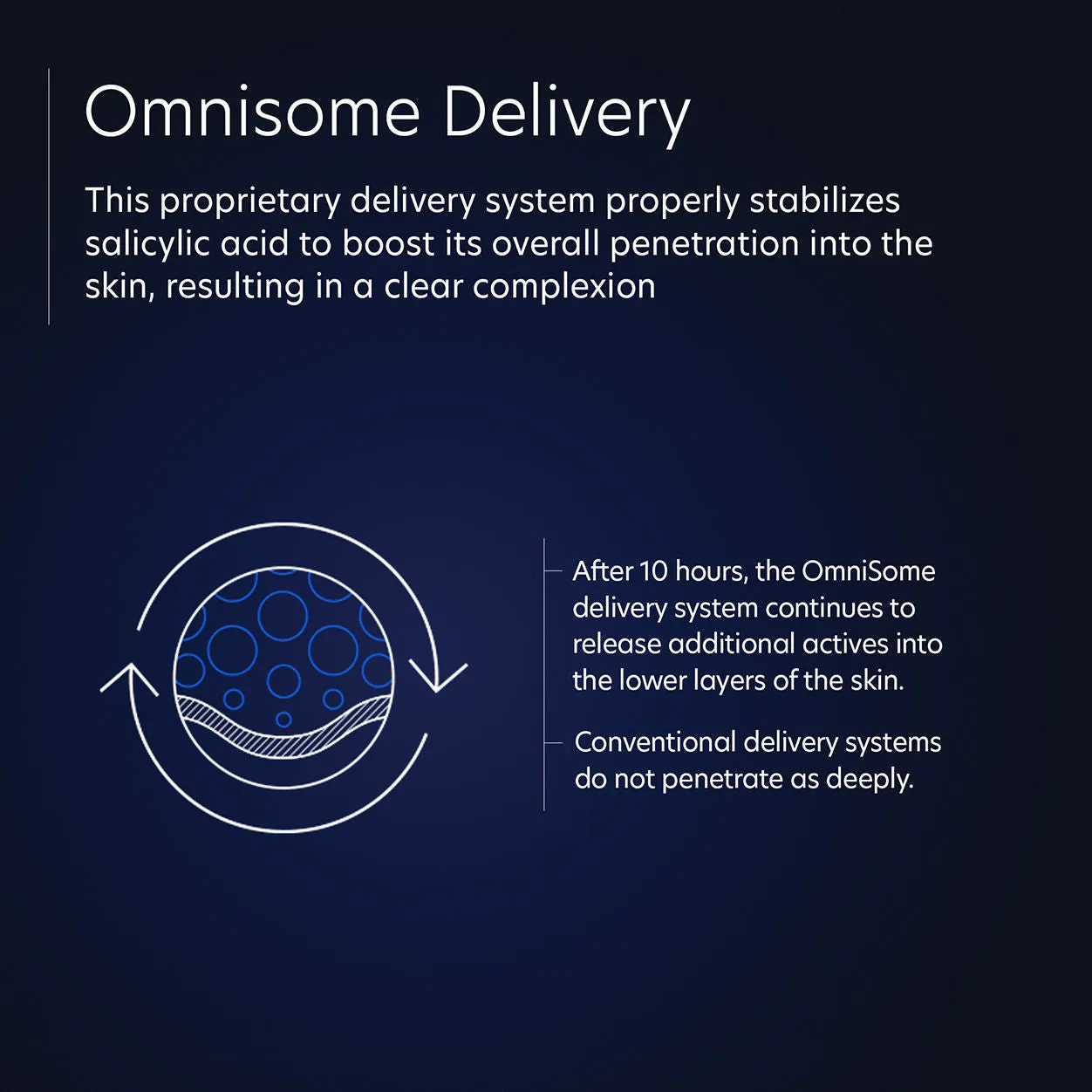 Omnisome Delivery

This proprietary delivery system properly stabilizes salicylic acid to boost its overall penetration into the skin, resulting in a clear complexion

After 10 hours, the OmniSome delivery system continues to release additional actives into the lower layers of the skin.

Conventional delivery systems do not penetrate as deeply.